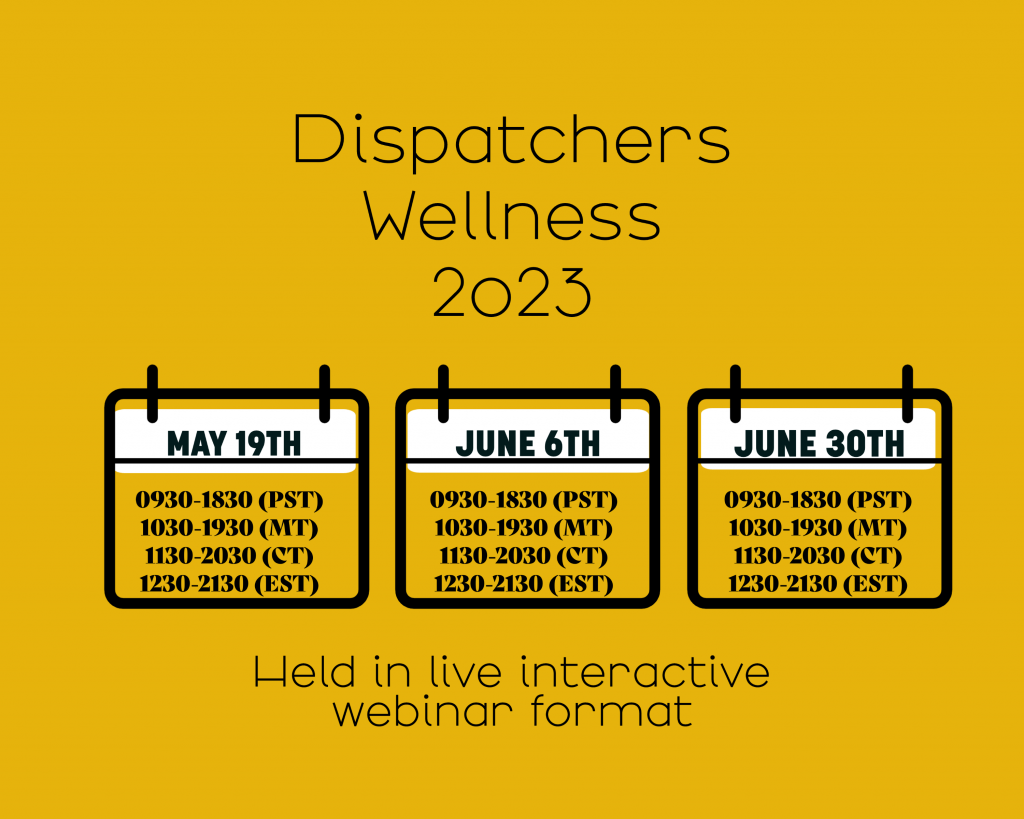 Dispatchers Wellness 2023

MAY 19TH

0930-1830 (PST)
1030-1930 (MT)
1130-2030 (CT)
1230-2130 (EST)

JUNE 6TH

0930-1830 (PST)
1030-1930 (MT)
1130-2030 (CT)
1230-2130 (EST)

JUNE 30TH

0930-1830 (PST)
1030-1930 (MT)
1130-2030 (CT)
1230-2130 (EST)

Held in live interactive webinar format